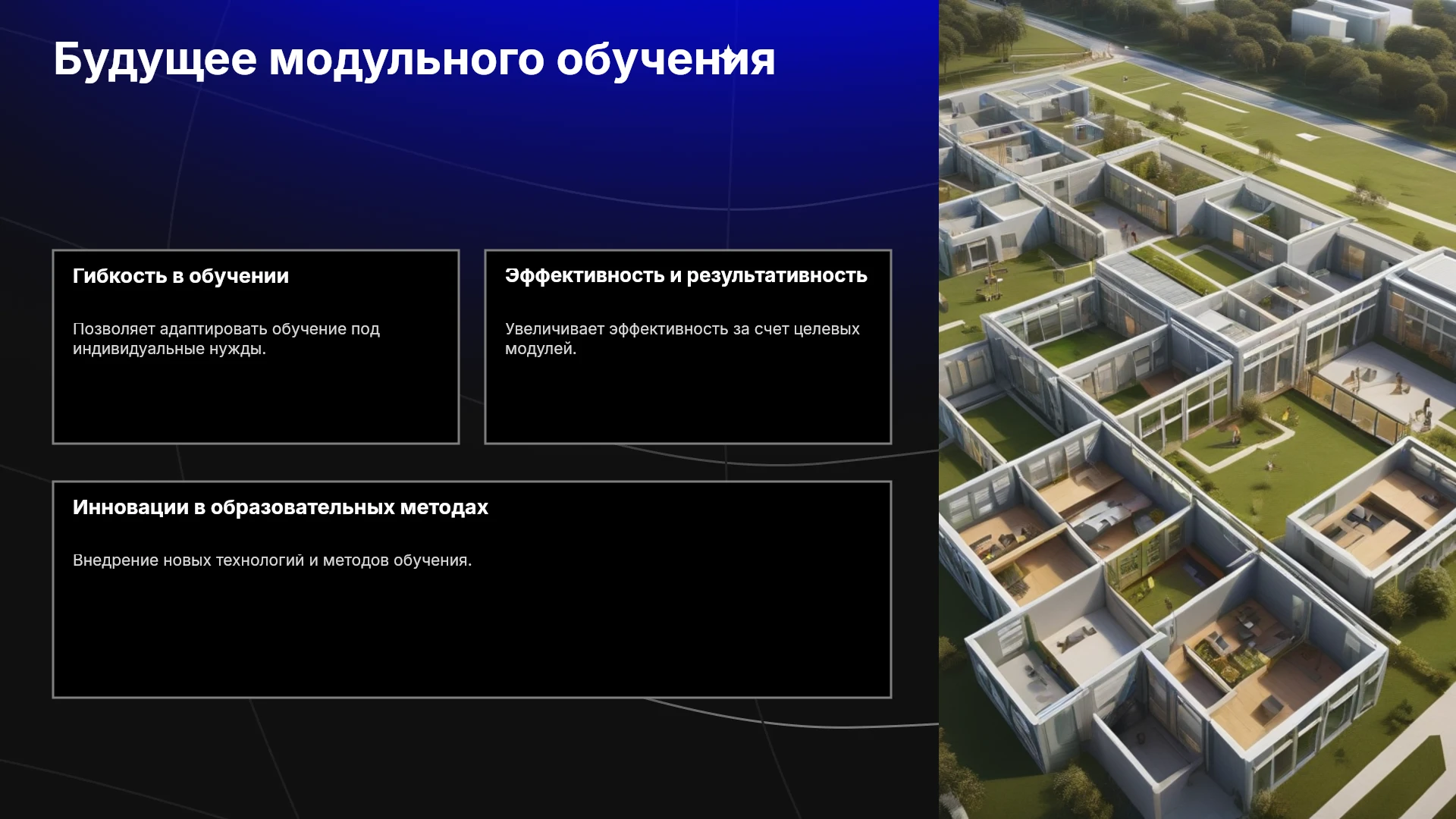 Будущее модульного обучения

Гибкость в обучении

Позволяет адаптировать обучение под индивидуальные нужды.

Эффективность и результативность

Увеличивает эффективность за счет целевых модулей.

Инновации в образовательных методах

Внедрение новых технологий и методов обучения.